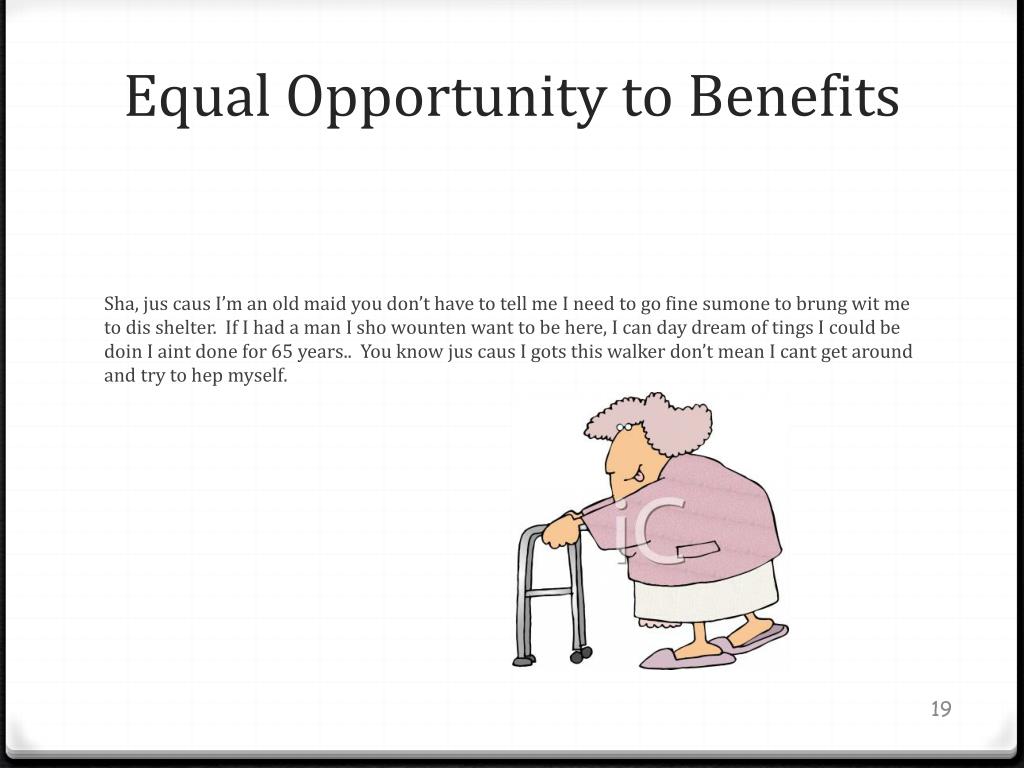 Equal Opportunity to Benefits

Sha, jus caus I'm an old maid you don't have to tell me I need to go fine sumone to brung wit me to dis shelter. If I had a man I sho wounten want to be here, I can day dream of tings I could be doin I aint done for 65 years.. You know jus caus I gots this walker don't mean I cant get around and try to hep myself.

iC

19